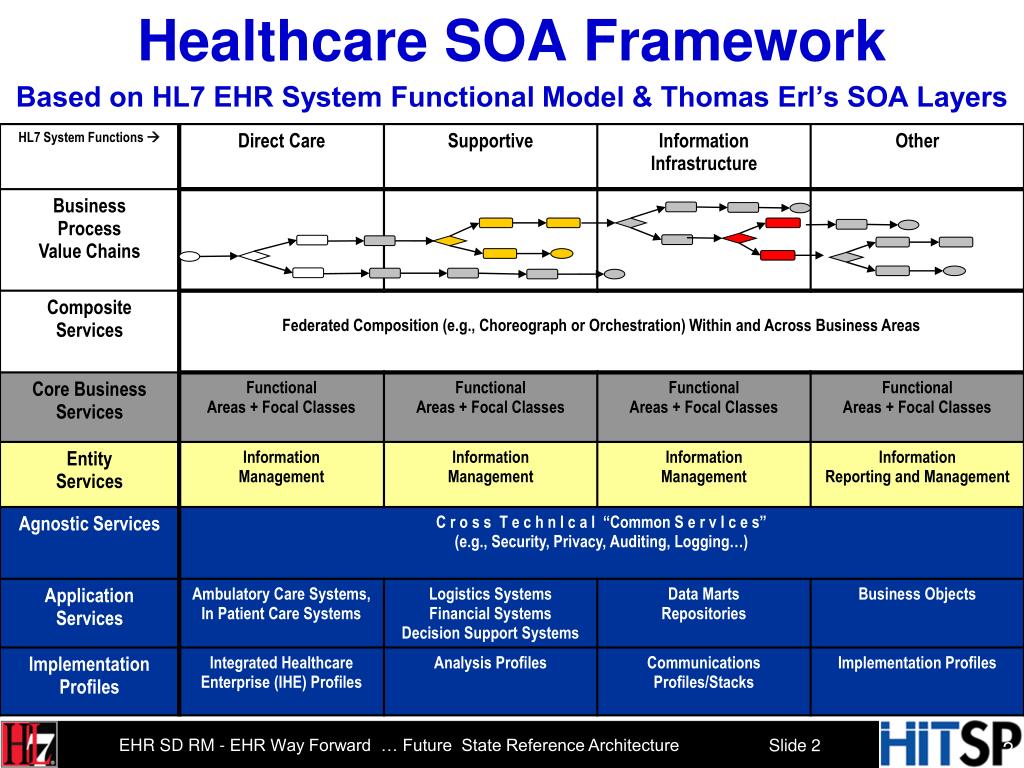 Healthcare SOA Framework
Based on HL7 EHR System Functional Model & Thomas Erl's SOA Layers

| HL7 System Functions → | Direct Care | Supportive | Information Infrastructure | Other |
|---|---|---|---|---|
| Business Process Value Chains | | | | |
| Composite Services | Federated Composition (e.g., Choreograph or Orchestration) Within and Across Business Areas | | | |
| Core Business Services | Functional Areas + Focal Classes | Functional Areas + Focal Classes | Functional Areas + Focal Classes | Functional Areas + Focal Classes |
| Entity Services | Information Management | Information Management | Information Management | Information Reporting and Management |
| Agnostic Services | C r o s s T e c h n I c a l "Common S e r v I c e s" (e.g., Security, Privacy, Auditing, Logging…) | | | |
| Application Services | Ambulatory Care Systems, In Patient Care Systems | Logistics Systems Financial Systems Decision Support Systems | Data Marts Repositories | Business Objects |
| Implementation Profiles | Integrated Healthcare Enterprise (IHE) Profiles | Analysis Profiles | Communications Profiles/Stacks | Implementation Profiles |

HL7

EHR SD RM - EHR Way Forward … Future State Reference Architecture Slide 2

HITSP